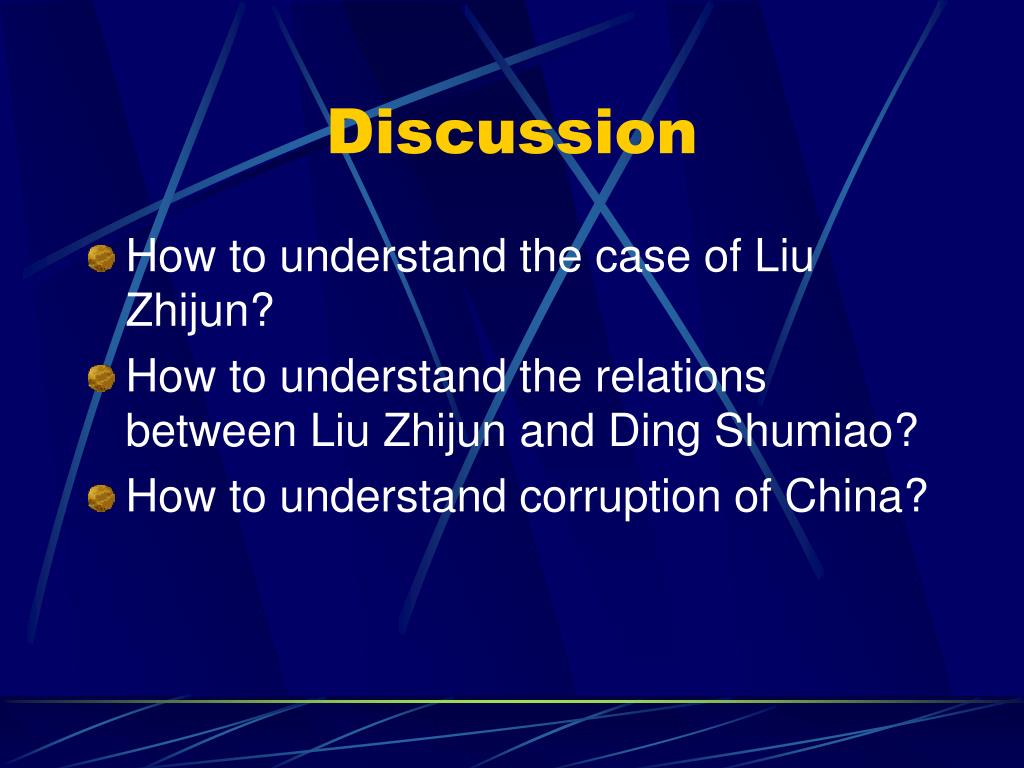 Discussion

How to understand the case of Liu Zhijun?

How to understand the relations between Liu Zhijun and Ding Shumiao?

How to understand corruption of China?